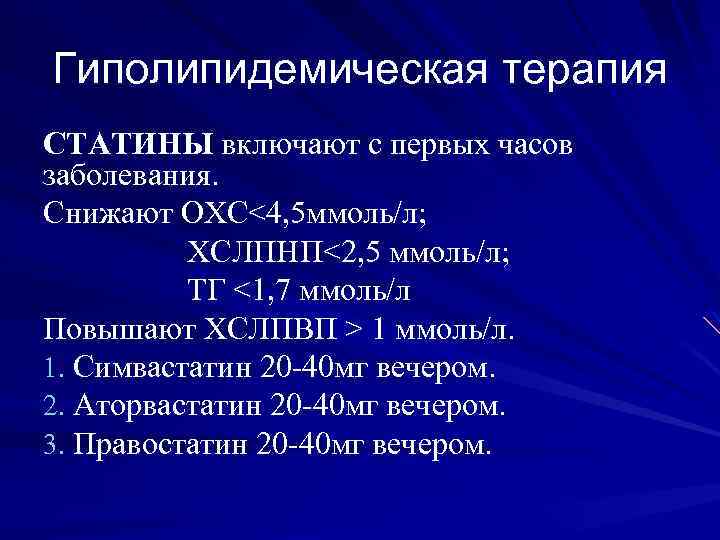 Гиполипидемическая терапия

СТАТИНЫ включают с первых часов заболевания.

Снижают ОХС<4,5ммоль/л;

ХСЛПНП<2,5 ммоль/л;

ТГ <1,7 ммоль/л

Повышают ХСЛПВП > 1 ммоль/л.

1. Симвастатин 20-40мг вечером.
2. Аторвастатин 20-40мг вечером.
3. Правостатин 20-40мг вечером.